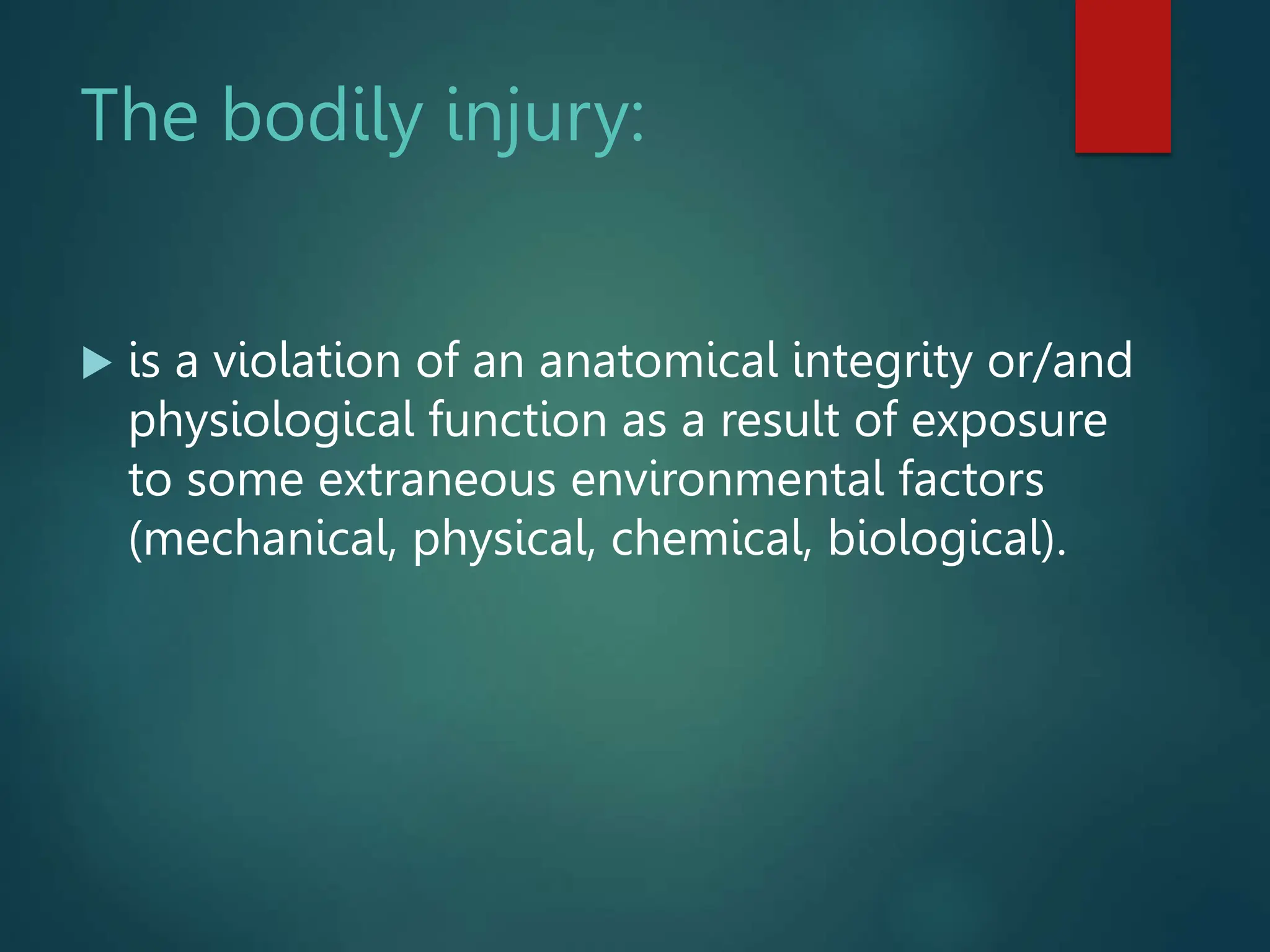 The bodily injury:

▶ is a violation of an anatomical integrity or/and physiological function as a result of exposure to some extraneous environmental factors (mechanical, physical, chemical, biological).